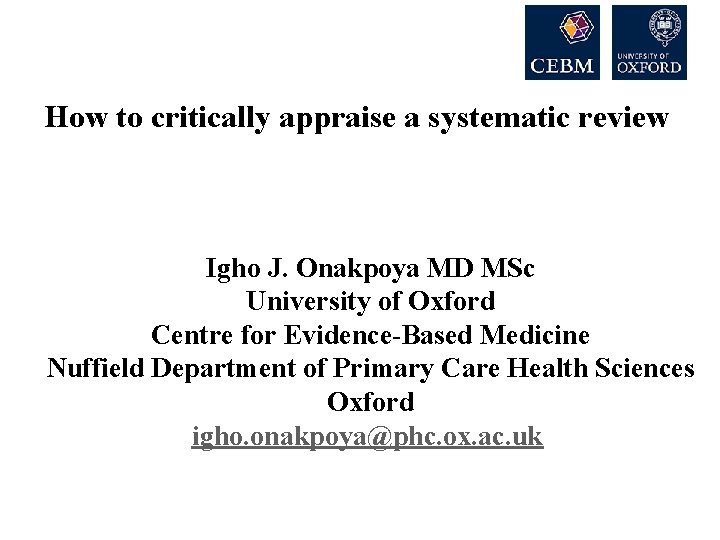 CEBM

UNIVERSITY OF OXFORD

How to critically appraise a systematic review

Igho J. Onakpoya MD MSc
University of Oxford
Centre for Evidence-Based Medicine
Nuffield Department of Primary Care Health Sciences
Oxford
igho.onakpoya@phc.ox.ac.uk